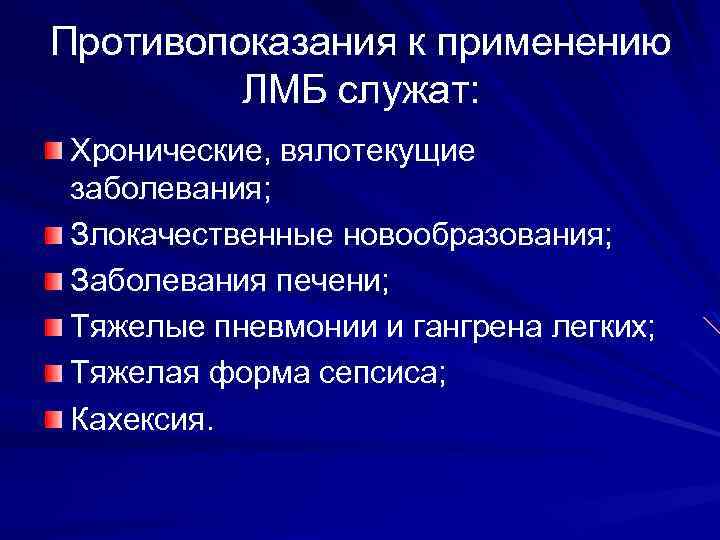 Противопоказания к применению ЛМБ служат:

Хронические, вялотекущие заболевания;
Злокачественные новообразования;
Заболевания печени;
Тяжелые пневмонии и гангрена легких;
Тяжелая форма сепсиса;
Кахексия.